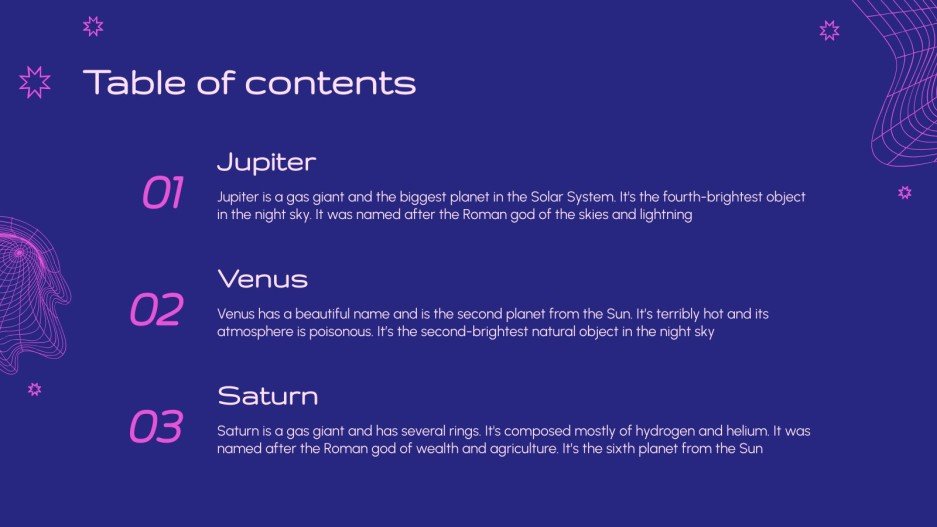 Table of contents

01

Jupiter

Jupiter is a gas giant and the biggest planet in the Solar System. It's the fourth-brightest object in the night sky. It was named after the Roman god of the skies and lightning

02

Venus

Venus has a beautiful name and is the second planet from the Sun. It's terribly hot and its atmosphere is poisonous. It's the second-brightest natural object in the night sky

03

Saturn

Saturn is a gas giant and has several rings. It's composed mostly of hydrogen and helium. It was named after the Roman god of wealth and agriculture. It's the sixth planet from the Sun